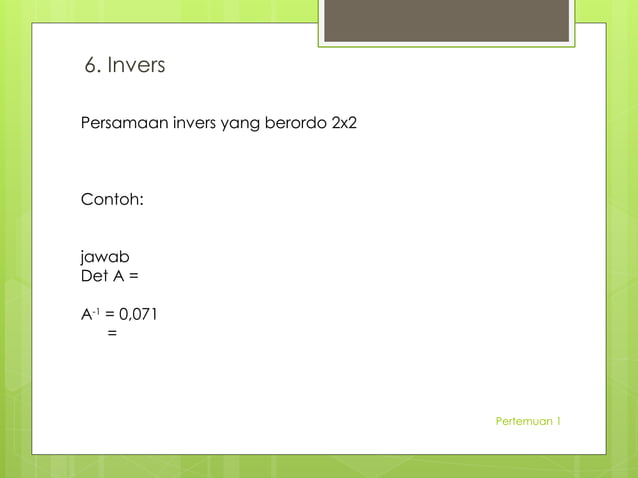 6. Invers

Persamaan invers yang berordo 2x2

Contoh:

jawab
Det A =

$A^{-1}$ = 0,071
=

Pertemuan 1